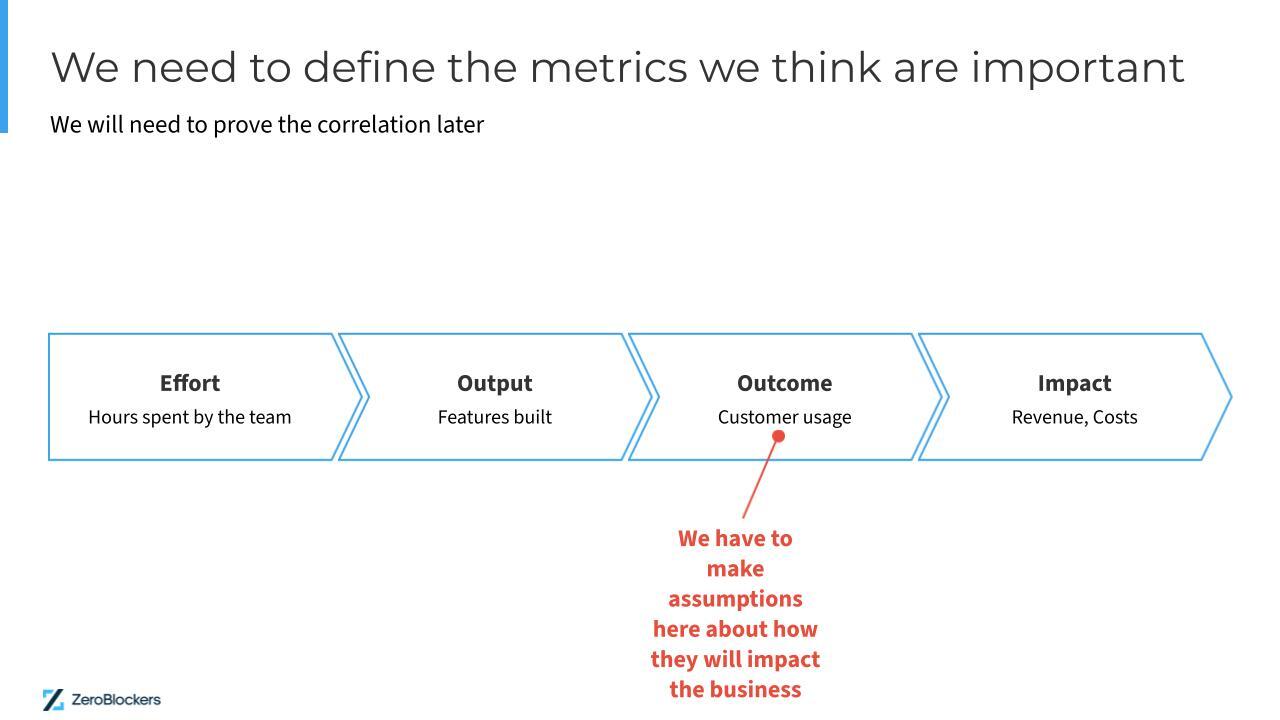 We need to define the metrics we think are important

We will need to prove the correlation later

Effort
Hours spent by the team

Output
Features built

Outcome
Customer usage

Impact
Revenue, Costs

We have to make assumptions here about how they will impact the business

ZeroBlockers